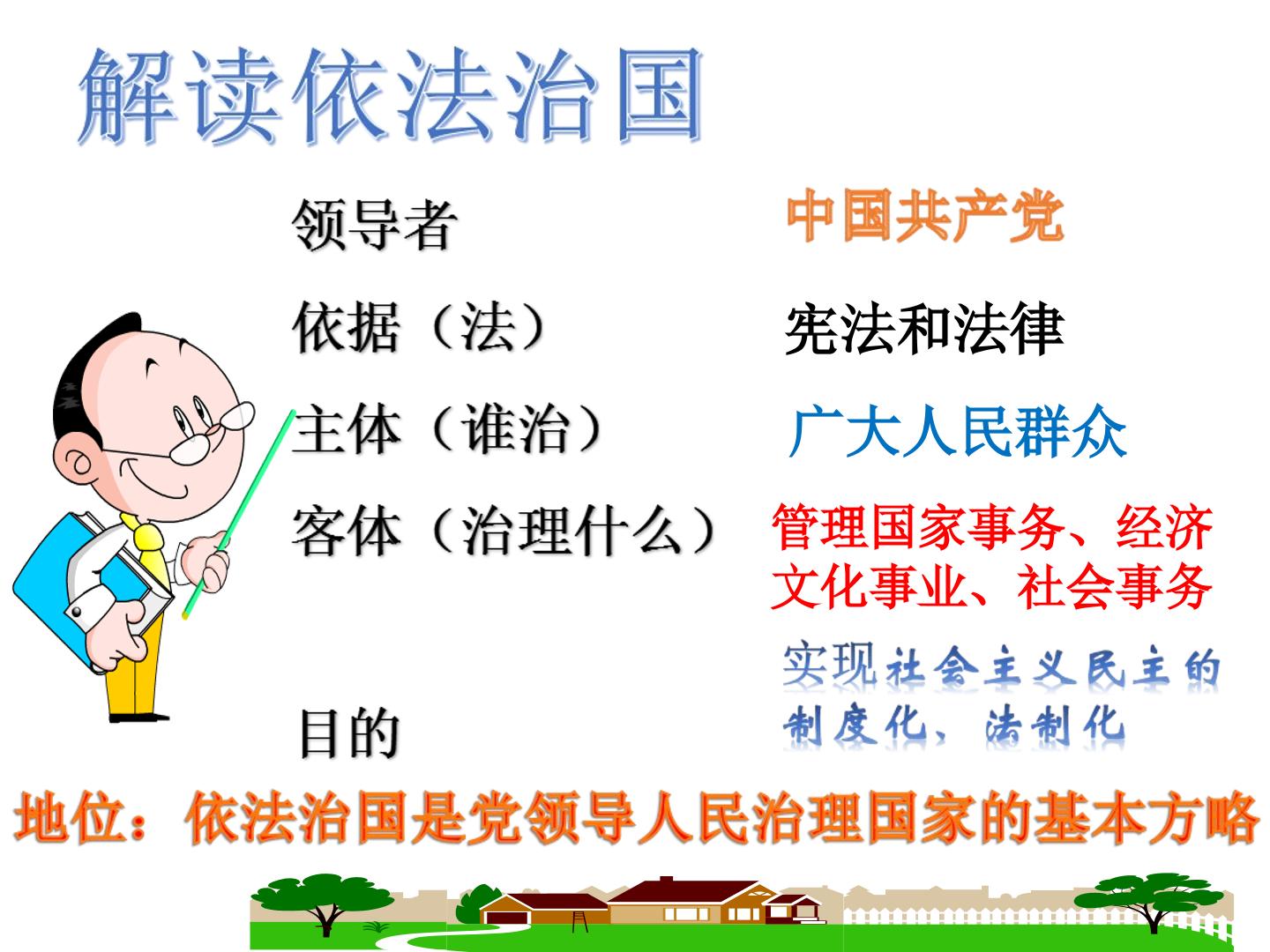 解读依法治国

领导者 中国共产党

依据（法） 宪法和法律

主体（谁治） 广大人民群众

客体（治理什么） 管理国家事务、经济文化事业、社会事务

目的 实现社会主义民主的制度化、法制化

地位：依法治国是党领导人民治理国家的基本方略